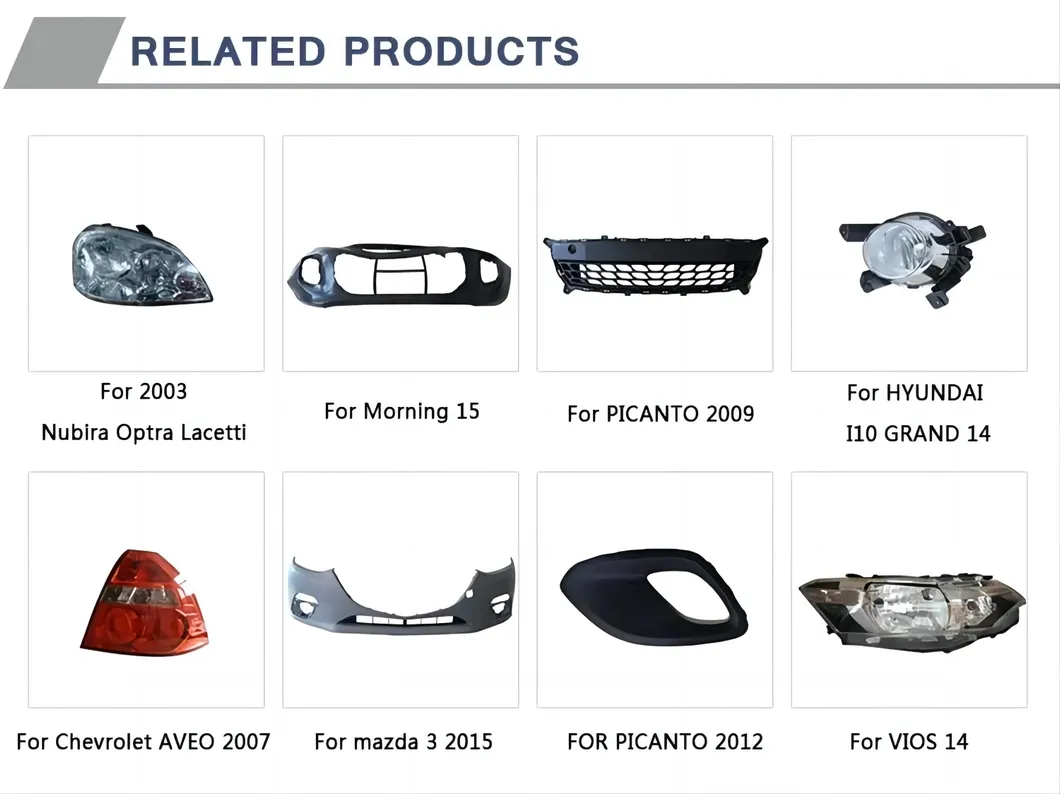 RELATED PRODUCTS

For 2003
Nubira Optra Lacetti

For Morning 15

For PICANTO 2009

For HYUNDAI
I10 GRAND 14

For Chevrolet AVEO 2007

For mazda 3 2015

FOR PICANTO 2012

For VIOS 14